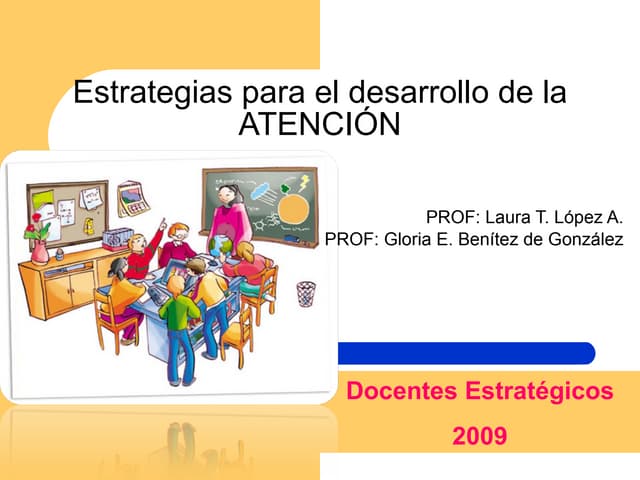 Estrategias para el desarrollo de la ATENCIÓN

PROF: Laura T. López A.
PROF: Gloria E. Benítez de González

Docentes Estratégicos

2009